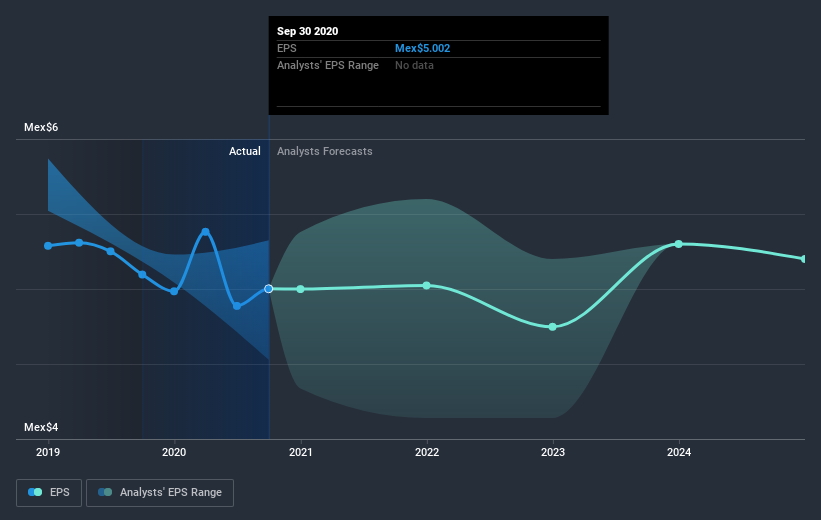 Sep 30 2020
EPS Mex$5.002
Analysts' EPS Range No data

Mex$6
Actual
Analysts Forecasts
Mex$4

2019
2020
2021
2022
2023
2024

EPS
Analysts' EPS Range